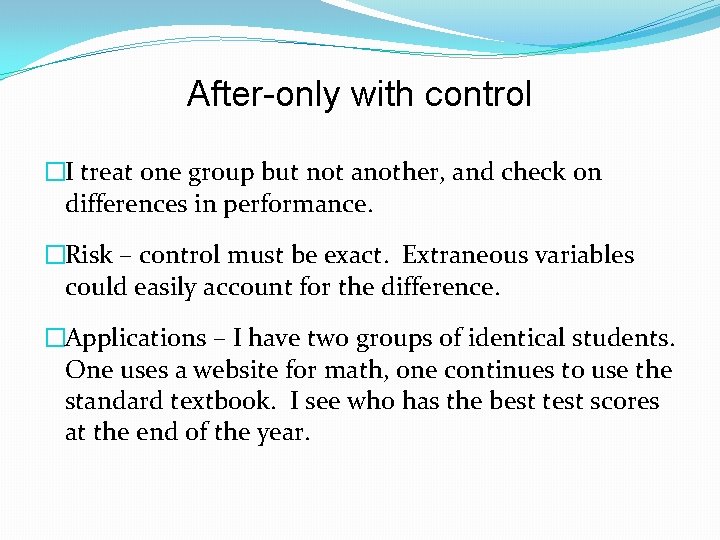 After-only with control

I treat one group but not another, and check on differences in performance.

Risk – control must be exact. Extraneous variables could easily account for the difference.

Applications – I have two groups of identical students. One uses a website for math, one continues to use the standard textbook. I see who has the best test scores at the end of the year.